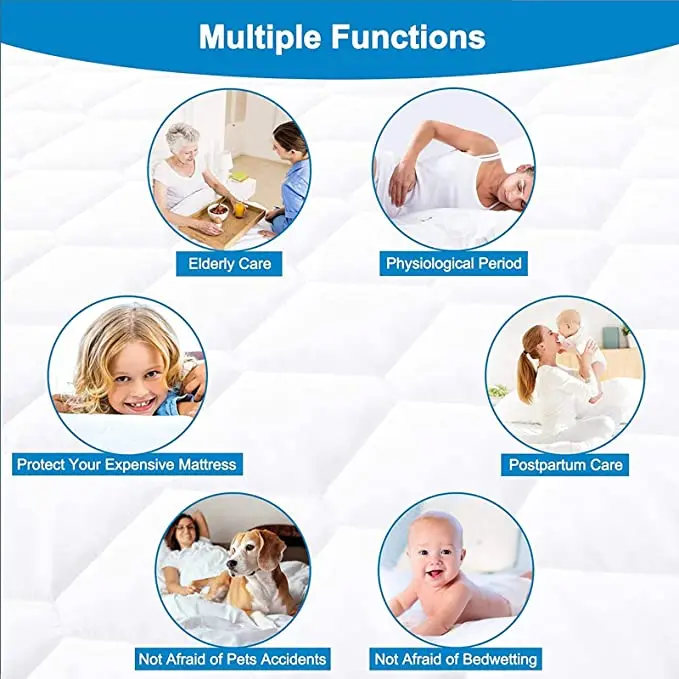 Multiple Functions

Elderly Care

Physiological Period

Protect Your Expensive Mattress

Postpartum Care

Not Afraid of Pets Accidents

Not Afraid of Bedwetting